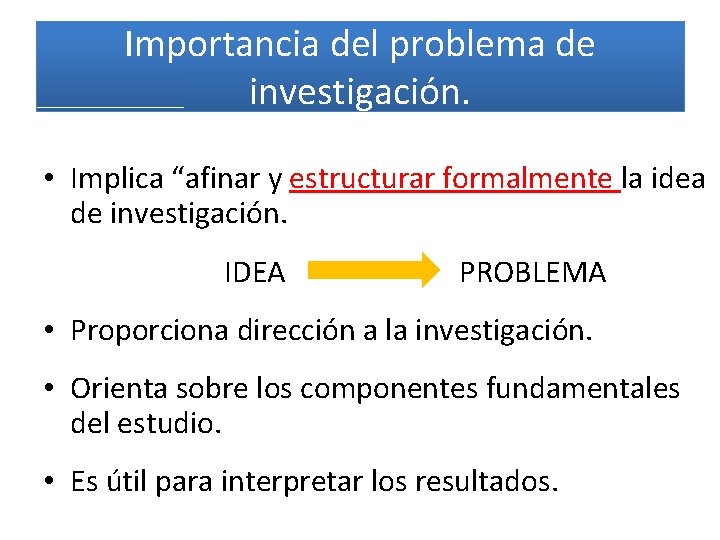 Importancia del problema de investigación.

• Implica “afinar y estructurar formalmente la idea de investigación.

IDEA PROBLEMA

• Proporciona dirección a la investigación.

• Orienta sobre los componentes fundamentales del estudio.

• Es útil para interpretar los resultados.